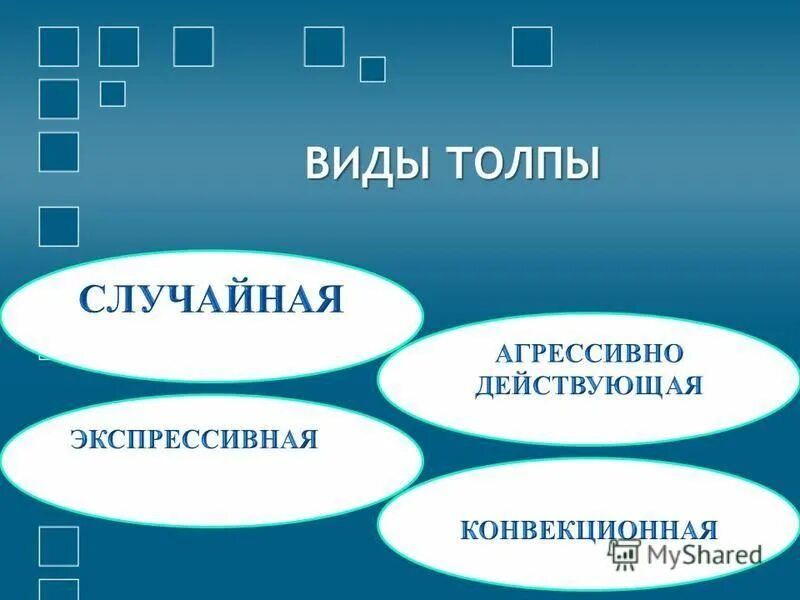 ВИДЫ ТОЛПЫ

СЛУЧАЙНАЯ

АГРЕССИВНО ДЕЙСТВУЮЩАЯ

ЭКСПРЕССИВНАЯ

КОНВЕКЦИОННАЯ

MyShared